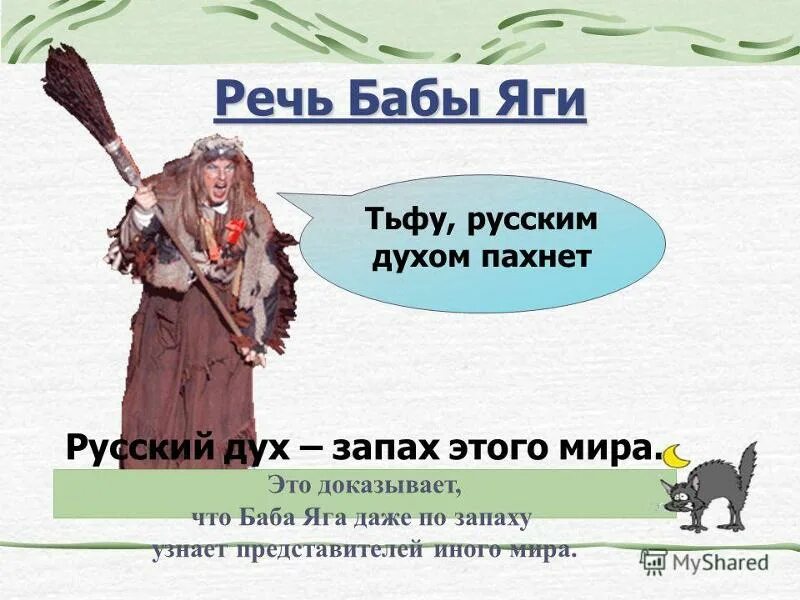 Речь Бабы Яги

Тьфу, русским духом пахнет

Русский дух – запах этого мира.

Это доказывает, что Баба Яга даже по запаху узнает представителей иного мира.

MyShared